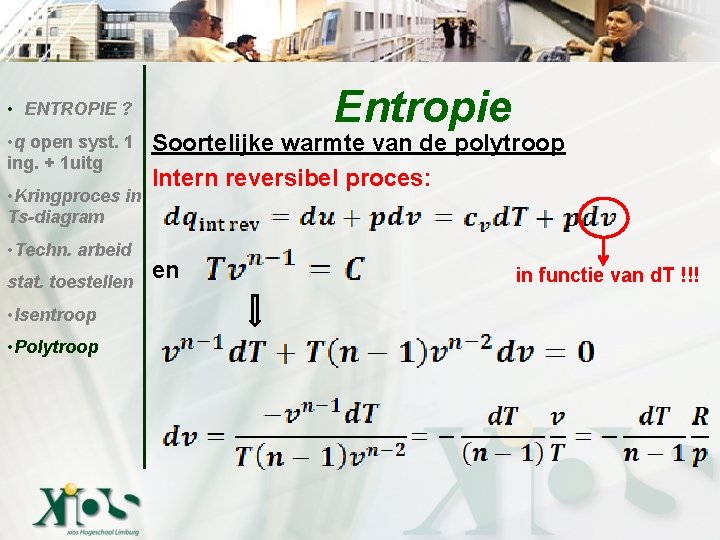 • ENTROPIE ?

•q open syst. 1 ing. + 1uitg

•Kringproces in Ts-diagram

•Techn. arbeid

stat. toestellen

•Isentroop

•Polytroop

Entropie

Soortelijke warmte van de polytroop

Intern reversibel proces:

$dq_{\text{int rev}} = du + pdv = c_v dT + pdv$

in functie van dT !!!

en $Tv^{n-1} = C$

⇓

$v^{n-1}dT + T(n-1)v^{n-2}dv = 0$

$dv = \frac{-v^{n-1}dT}{T(n-1)v^{n-2}} = -\frac{dT}{(n-1)}\frac{v}{T} = -\frac{dT}{n-1}\frac{R}{p}$

XIOS
xios Hogeschool Limburg